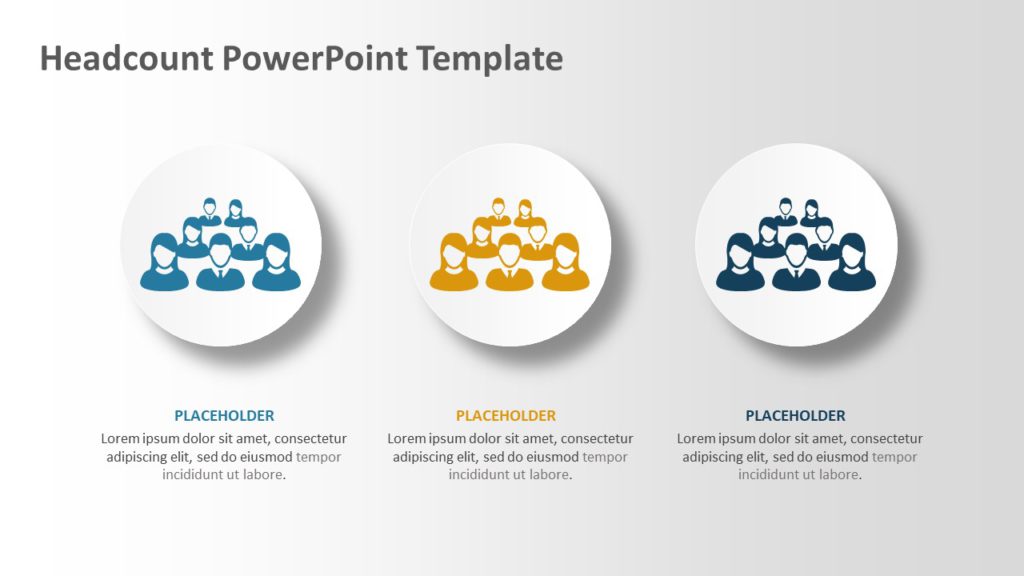 Headcount PowerPoint Template

PLACEHOLDER
Lorem ipsum dolor sit amet, consectetur adipiscing elit, sed do eiusmod tempor incididunt ut labore.

PLACEHOLDER
Lorem ipsum dolor sit amet, consectetur adipiscing elit, sed do eiusmod tempor incididunt ut labore.

PLACEHOLDER
Lorem ipsum dolor sit amet, consectetur adipiscing elit, sed do eiusmod tempor incididunt ut labore.